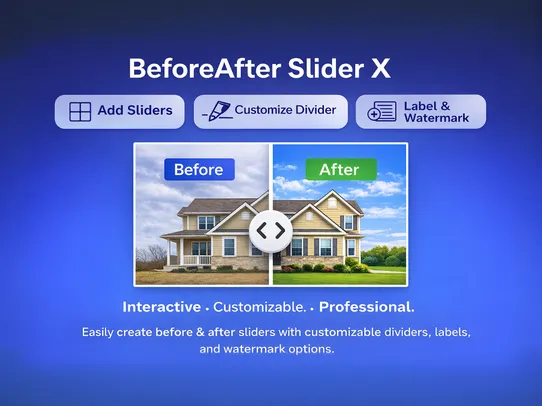 BeforeAfter Slider X

Add Sliders

Customize Divider

Label & Watermark

Before

After

Interactive • Customizable. • Professional.

Easily create before & after sliders with customizable dividers, labels, and watermark options.